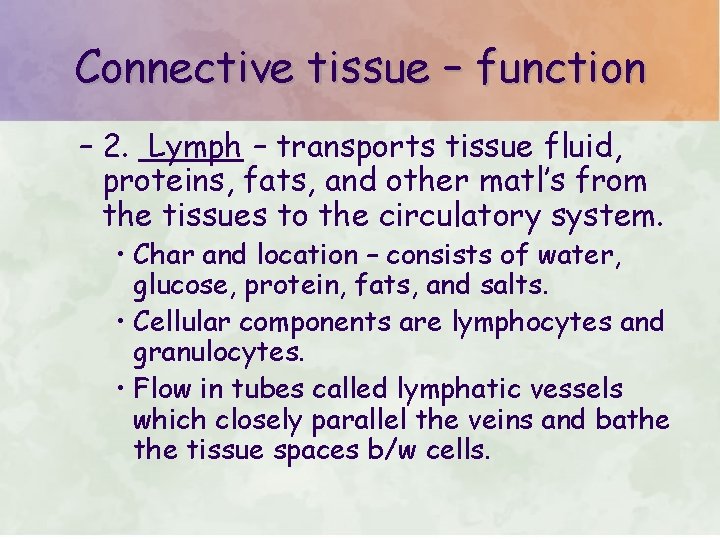 Connective tissue – function

– 2. Lymph – transports tissue fluid, proteins, fats, and other matl's from the tissues to the circulatory system.

• Char and location – consists of water, glucose, protein, fats, and salts.

• Cellular components are lymphocytes and granulocytes.

• Flow in tubes called lymphatic vessels which closely parallel the veins and bathe the tissue spaces b/w cells.